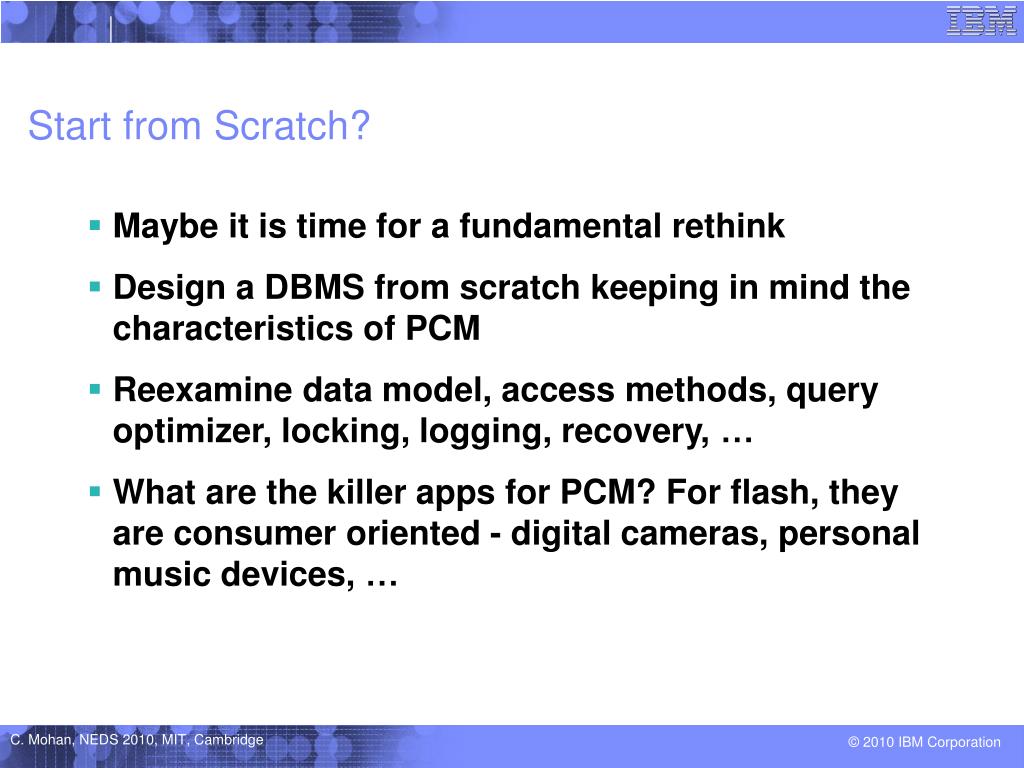 IBM

Start from Scratch?

▪ Maybe it is time for a fundamental rethink

▪ Design a DBMS from scratch keeping in mind the characteristics of PCM

▪ Reexamine data model, access methods, query optimizer, locking, logging, recovery, …

▪ What are the killer apps for PCM? For flash, they are consumer oriented - digital cameras, personal music devices, …

C. Mohan, NEDS 2010, MIT, Cambridge

© 2010 IBM Corporation